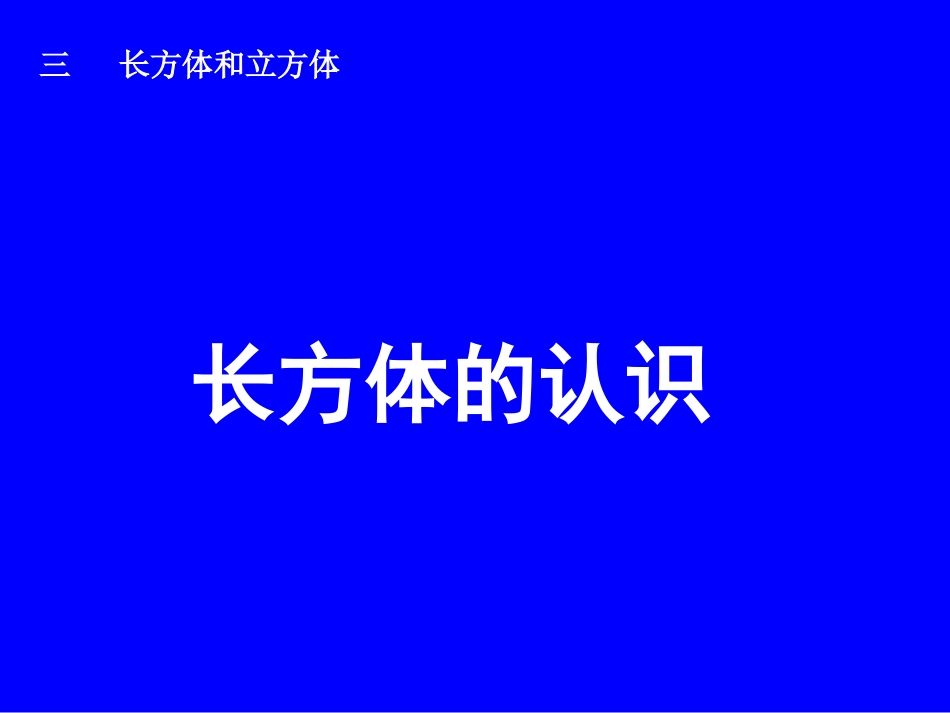 三　长方体和立方体

长方体的认识